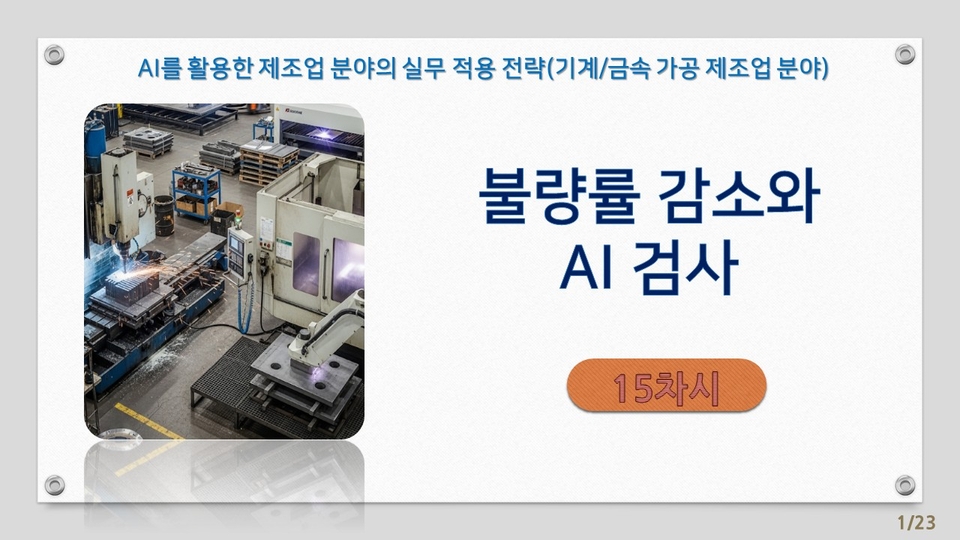 AI를 활용한 제조업 분야의 실무 적용 전략(기계/금속 가공 제조업 분야)

불량률 감소와
AI 검사

15차시

1/23